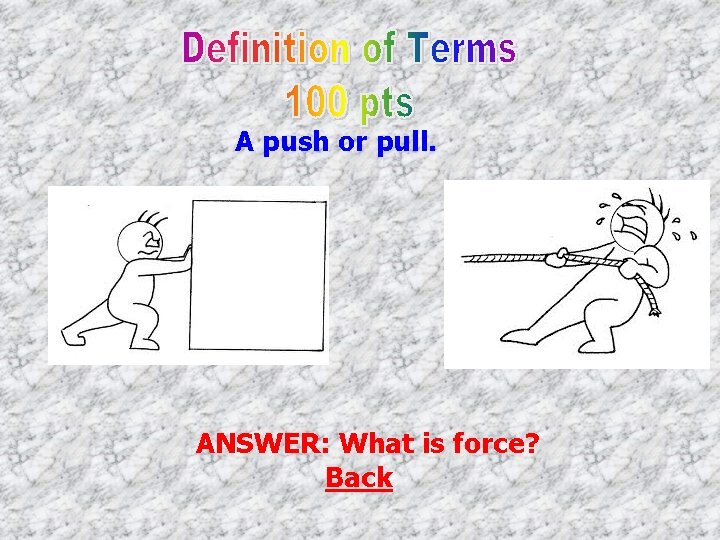 Definition of Terms
100 pts
A push or pull.

ANSWER: What is force?
Back